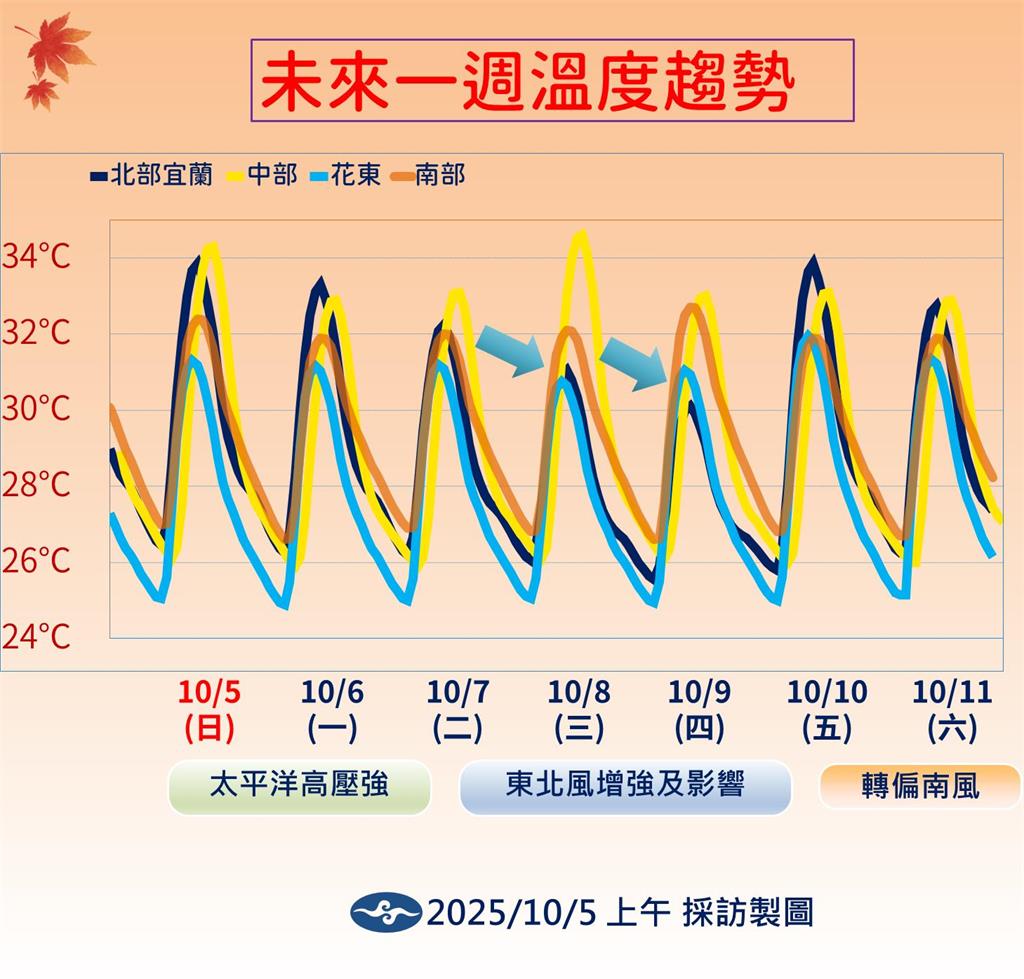 未來一週溫度趨勢

北部宜蘭 中部 花東 南部

34°C
32°C
30°C
28°C
26°C
24°C

10/5 (日)
10/6 (一)
10/7 (二)
10/8 (三)
10/9 (四)
10/10 (五)
10/11 (六)

太平洋高壓強
東北風增強及影響
轉偏南風

2025/10/5 上午 採訪製圖